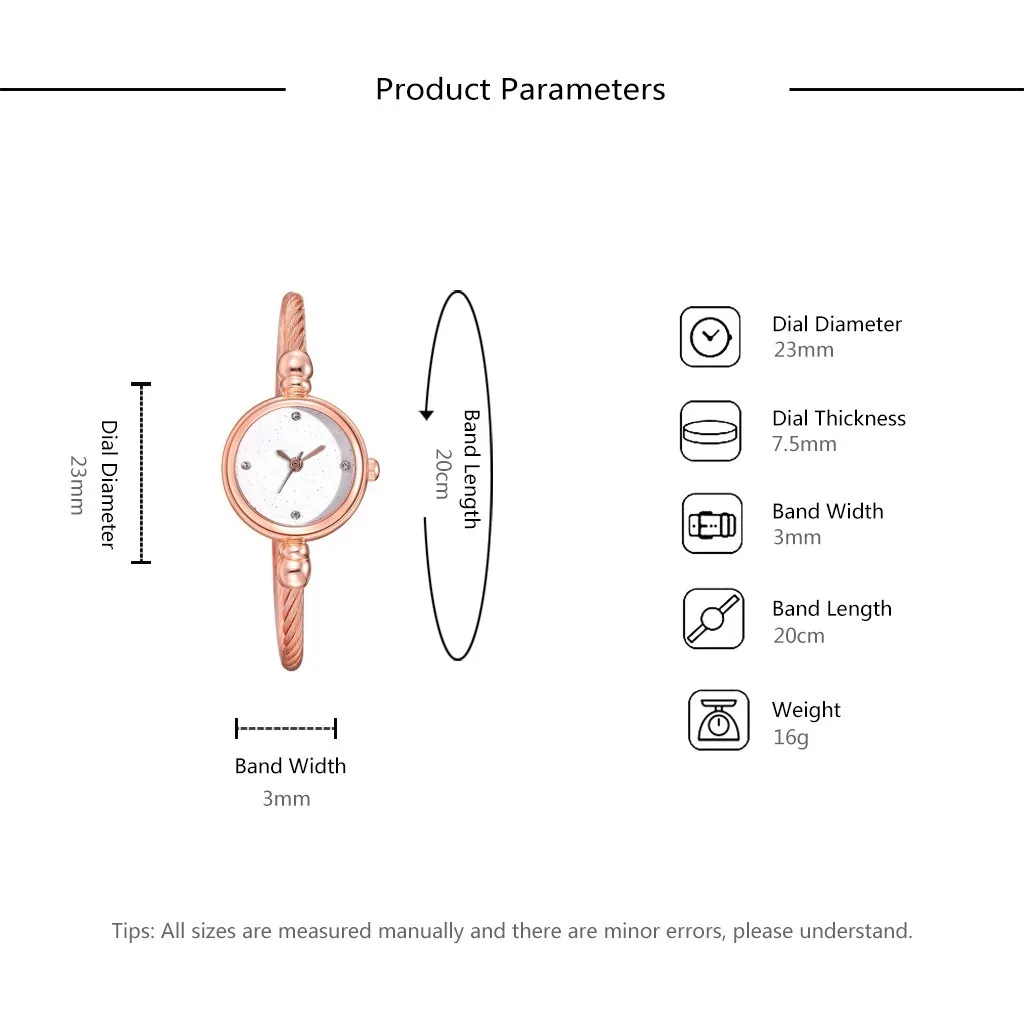 Product Parameters

Dial Diameter
23mm

Band Length
20cm

Band Width
3mm

Dial Diameter
23mm

Dial Thickness
7.5mm

Band Width
3mm

Band Length
20cm

Weight
16g

Tips: All sizes are measured manually and there are minor errors, please understand.